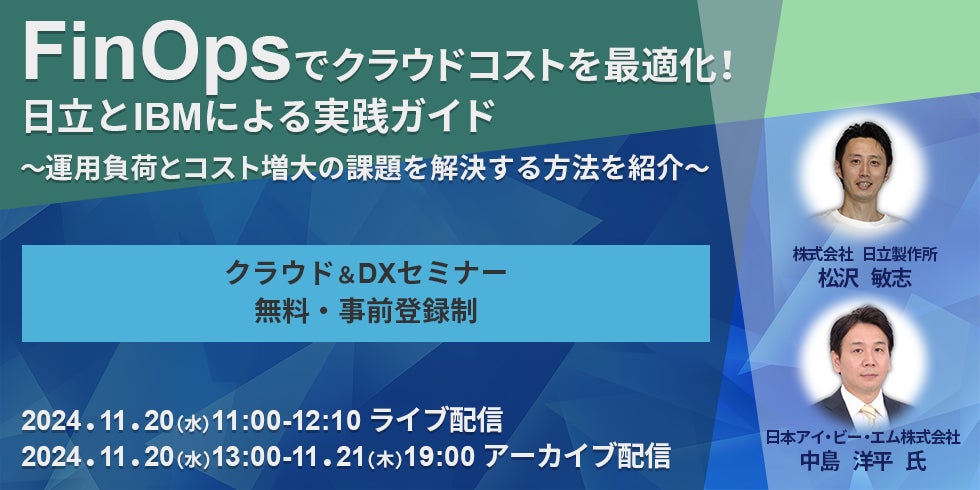 FinOpsでクラウドコストを最適化！
日立とIBMによる実践ガイド
～運用負荷とコスト増大の課題を解決する方法を紹介～

クラウド＆DXセミナー
無料・事前登録制

2024.11.20(水)11:00-12:10 ライブ配信
2024.11.20(水)13:00-11.21(木)19:00 アーカイブ配信

株式会社 日立製作所
松沢 敏志

日本アイ・ビー・エム株式会社
中島 洋平 氏